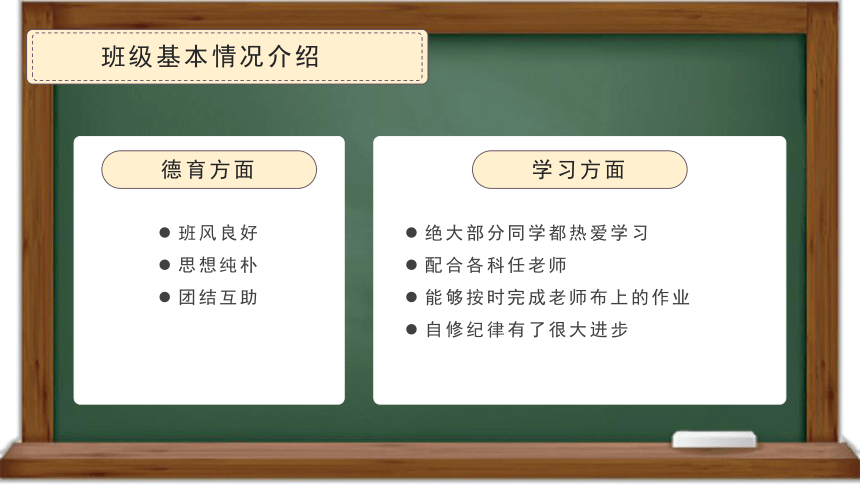 班级基本情况介绍

德育方面

● 班风良好
● 思想纯朴
● 团结互助

学习方面

● 绝大部分同学都热爱学习
● 配合各科任老师
● 能够按时完成老师布上的作业
● 自修纪律有了很大进步